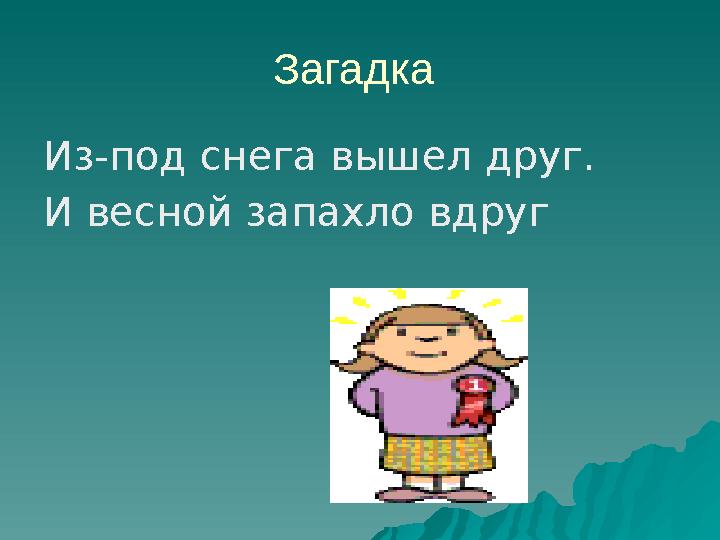 Загадка

Из-под снега вышел друг.
И весной запахло вдруг

1